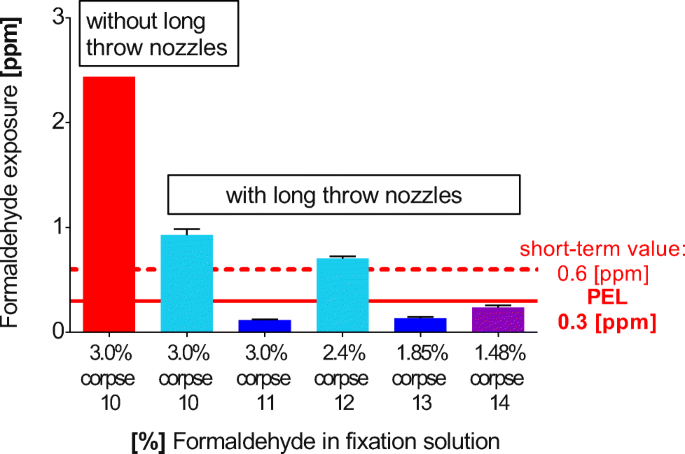 Formaldehyde exposure [ppm]

3
2
1
0

without long throw nozzles

with long throw nozzles

short-term value: 0.6 [ppm]

PEL
0.3 [ppm]

3.0% corpse 10
3.0% corpse 10
3.0% corpse 11
2.4% corpse 12
1.85% corpse 13
1.48% corpse 14

[%] Formaldehyde in fixation solution